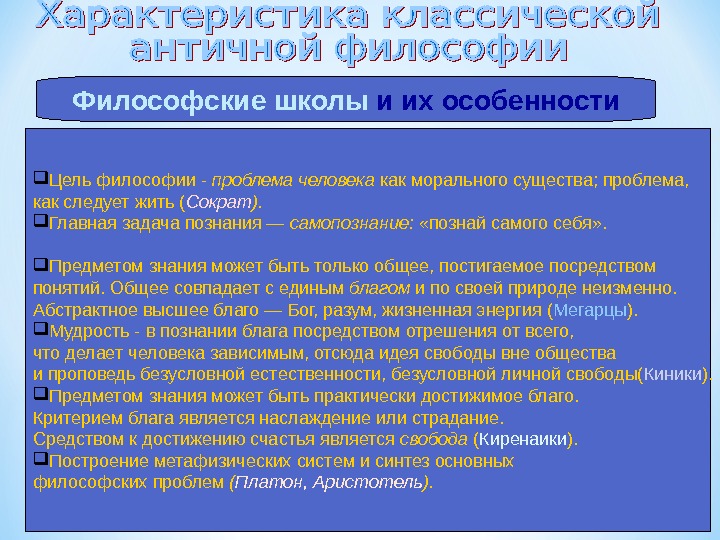 Характеристика классической античной философии

Философские школы и их особенности

❑Цель философии - проблема человека как морального существа; проблема, как следует жить (Сократ).
❑Главная задача познания — самопознание: «познай самого себя».

❑Предметом знания может быть только общее, постигаемое посредством понятий. Общее совпадает с единым благом и по своей природе неизменно. Абстрактное высшее благо — Бог, разум, жизненная энергия (Мегарцы).
❑Мудрость - в познании блага посредством отрешения от всего, что делает человека зависимым, отсюда идея свободы вне общества и проповедь безусловной естественности, безусловной личной свободы(Киники).
❑Предметом знания может быть практически достижимое благо. Критерием блага является наслаждение или страдание. Средством к достижению счастья является свобода (Киренаики).
❑Построение метафизических систем и синтез основных философских проблем (Платон, Аристотель).